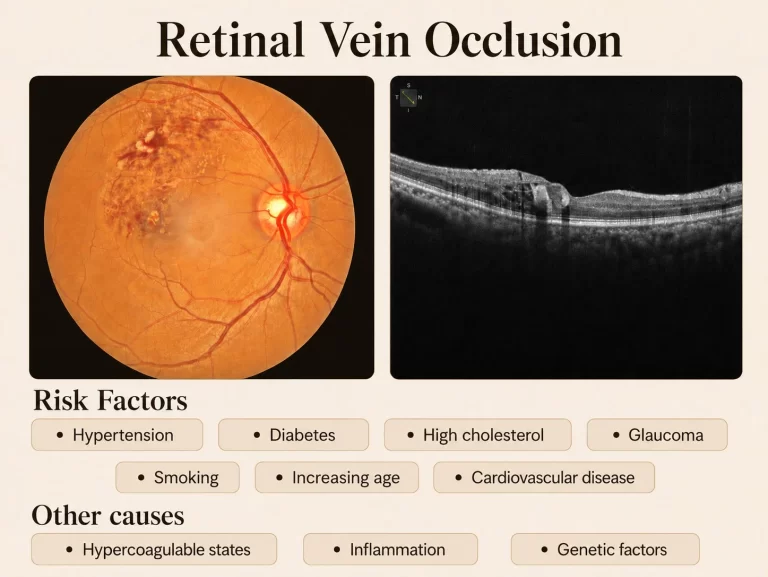 Retinal Vein Occlusion

S
T N
I

Risk Factors

• Hypertension
• Diabetes
• High cholesterol
• Glaucoma
• Smoking
• Increasing age
• Cardiovascular disease

Other causes

• Hypercoagulable states
• Inflammation
• Genetic factors